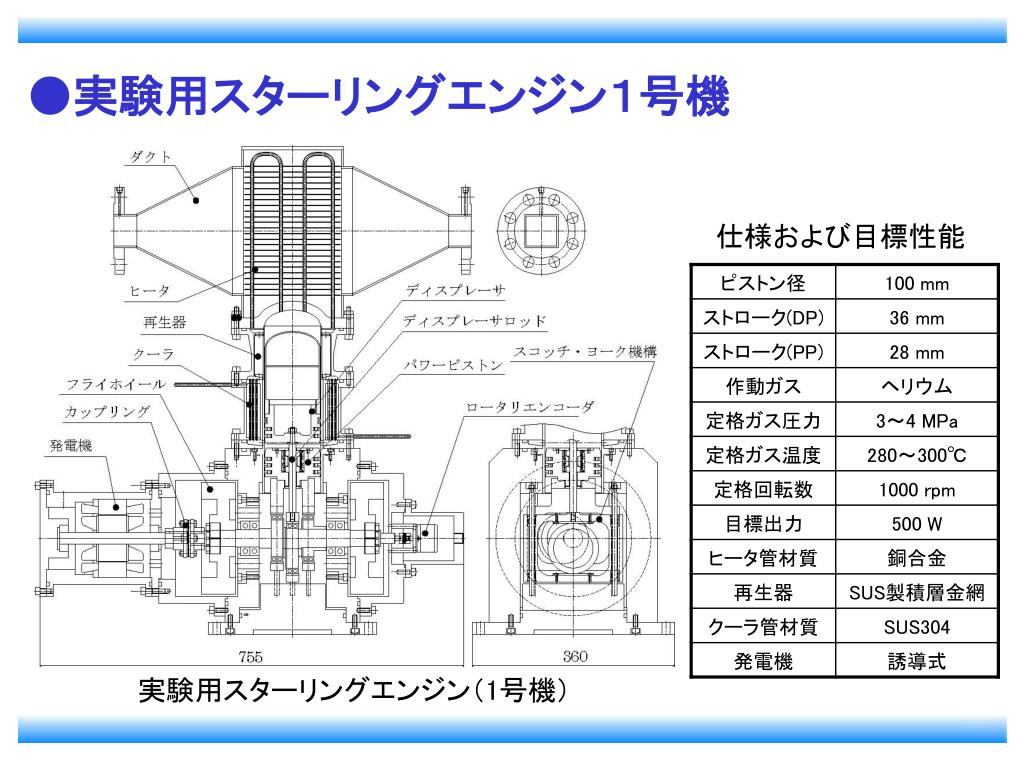 ●実験用スターリングエンジン1号機

ダクト
ヒータ
再生器
クーラ
フライホイール
カップリング
発電機
ディスプレーサ
ディスプレーサロッド
パワーピストン
スコッチ・ヨーク機構
ロータリエンコーダ
755
360

実験用スターリングエンジン（1号機）

仕様および目標性能

| ピストン径 | 100 mm |
|---|---|
| ストローク(DP) | 36 mm |
| ストローク(PP) | 28 mm |
| 作動ガス | ヘリウム |
| 定格ガス圧力 | 3～4 MPa |
| 定格ガス温度 | 280～300℃ |
| 定格回転数 | 1000 rpm |
| 目標出力 | 500 W |
| ヒータ管材質 | 銅合金 |
| 再生器 | SUS製積層金網 |
| クーラ管材質 | SUS304 |
| 発電機 | 誘導式 |